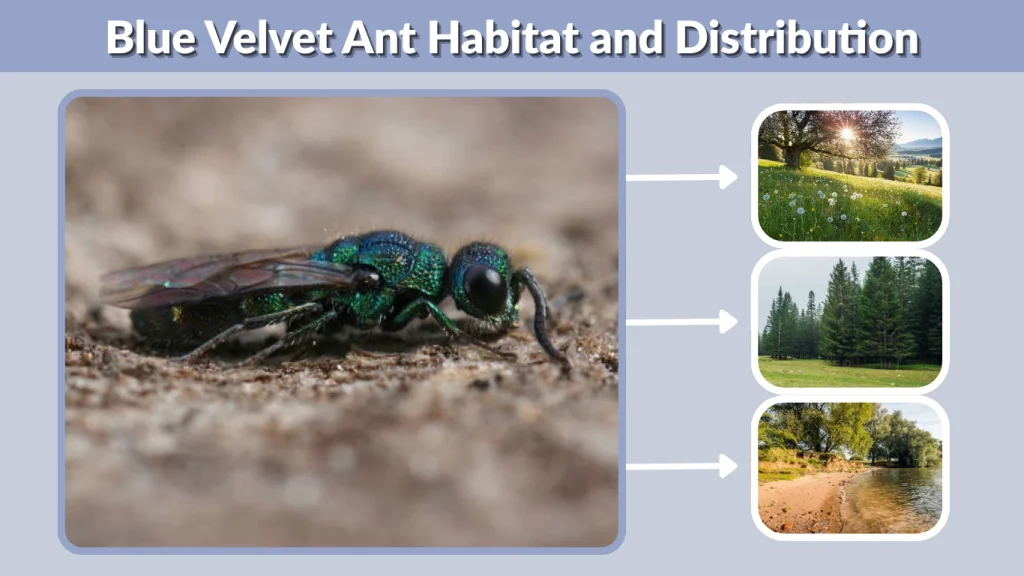 Blue Velvet Ant Habitat and Distribution